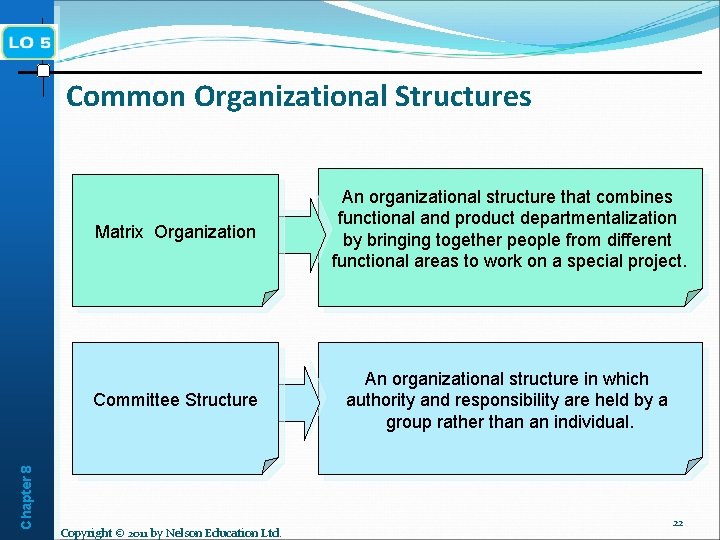 LO 5

Common Organizational Structures

Matrix Organization

An organizational structure that combines functional and product departmentalization by bringing together people from different functional areas to work on a special project.

Committee Structure

An organizational structure in which authority and responsibility are held by a group rather than an individual.

Chapter 8

Copyright © 2011 by Nelson Education Ltd.

22